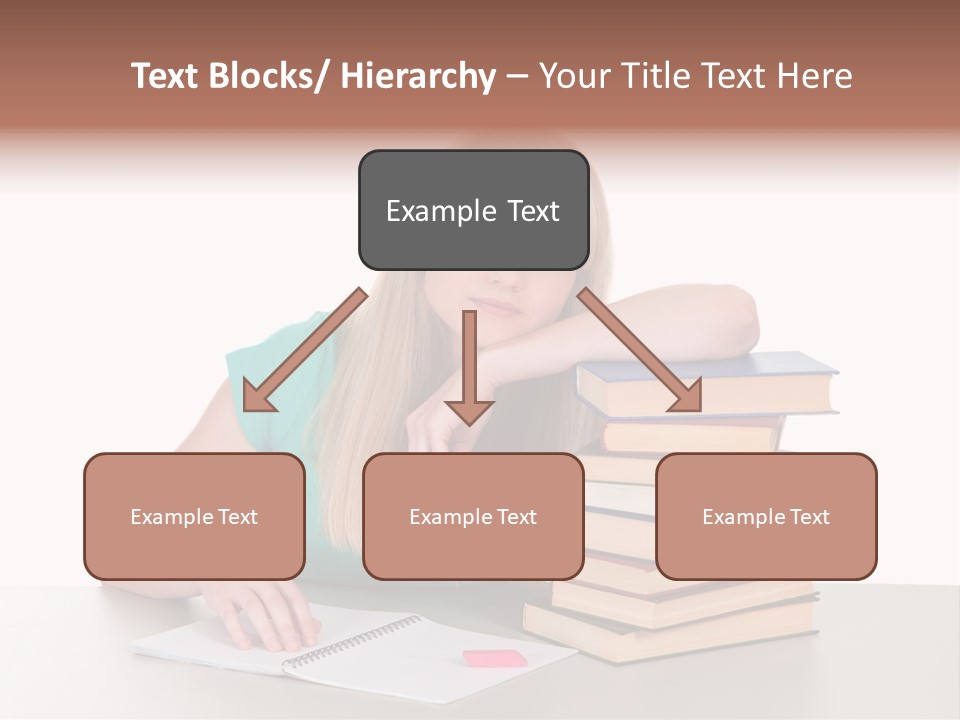 Text Blocks/ Hierarchy – Your Title Text Here

Example Text

Example Text

Example Text

Example Text